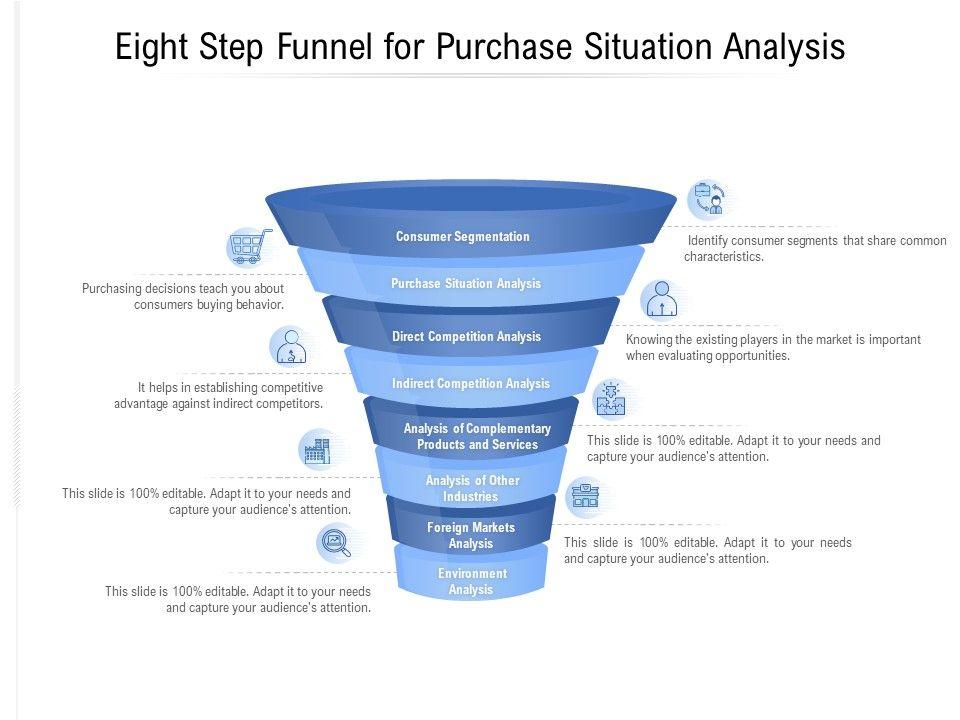 Eight Step Funnel for Purchase Situation Analysis

Consumer Segmentation

Identify consumer segments that share common characteristics.

Purchase Situation Analysis

Purchasing decisions teach you about consumers buying behavior.

Direct Competition Analysis

Knowing the existing players in the market is important when evaluating opportunities.

Indirect Competition Analysis

It helps in establishing competitive advantage against indirect competitors.

Analysis of Complementary Products and Services

This slide is 100% editable. Adapt it to your needs and capture your audience's attention.

Analysis of Other Industries

This slide is 100% editable. Adapt it to your needs and capture your audience's attention.

Foreign Markets Analysis

This slide is 100% editable. Adapt it to your needs and capture your audience's attention.

Environment Analysis

This slide is 100% editable. Adapt it to your needs and capture your audience's attention.